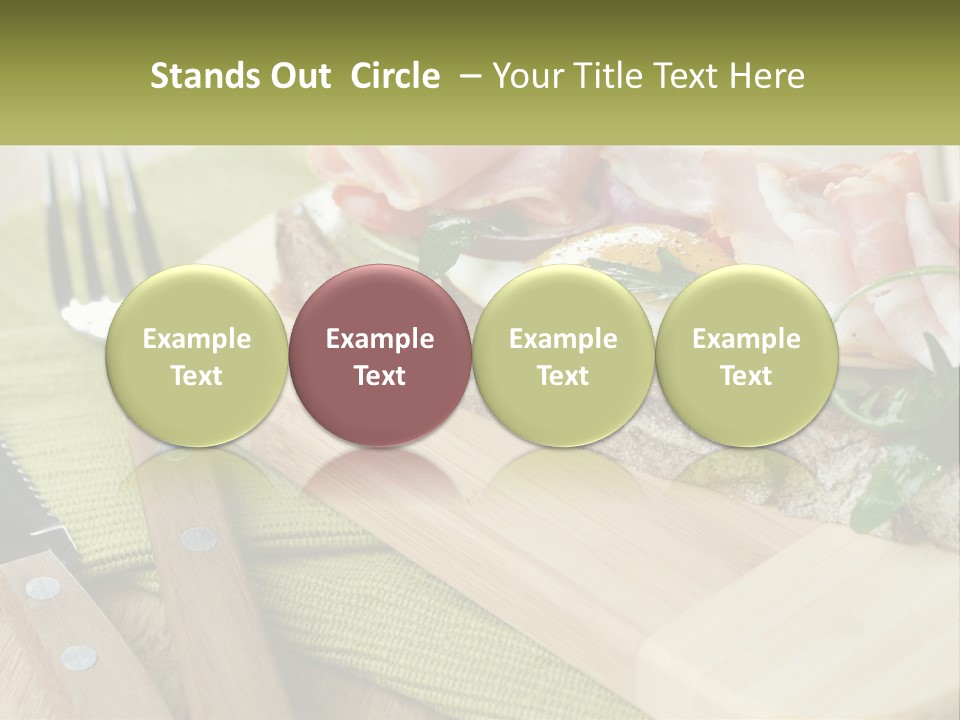 Stands Out Circle – Your Title Text Here

Example Text

Example Text

Example Text

Example Text